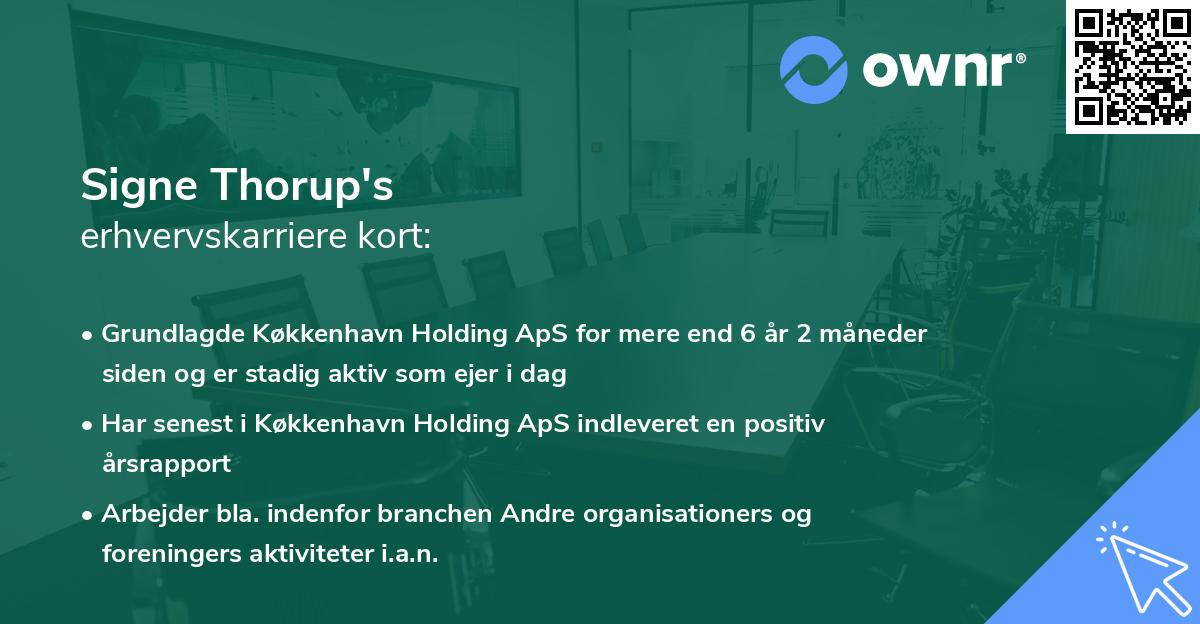 ownr®

Signe Thorup's
erhvervskarriere kort:

• Grundlagde Køkkenhavn Holding ApS for mere end 6 år 2 måneder siden og er stadig aktiv som ejer i dag

• Har senest i Køkkenhavn Holding ApS indleveret en positiv årsrapport

• Arbejder bla. indenfor branchen Andre organisationers og foreningers aktiviteter i.a.n.